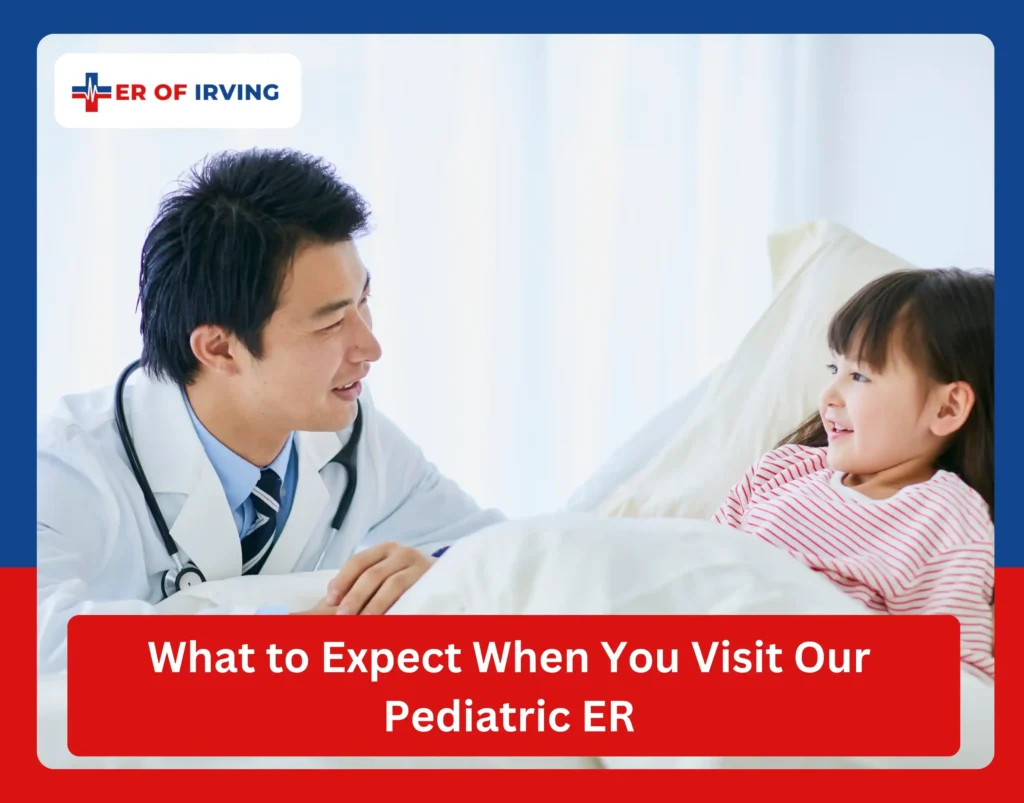 ER OF IRVING

What to Expect When You Visit Our Pediatric ER